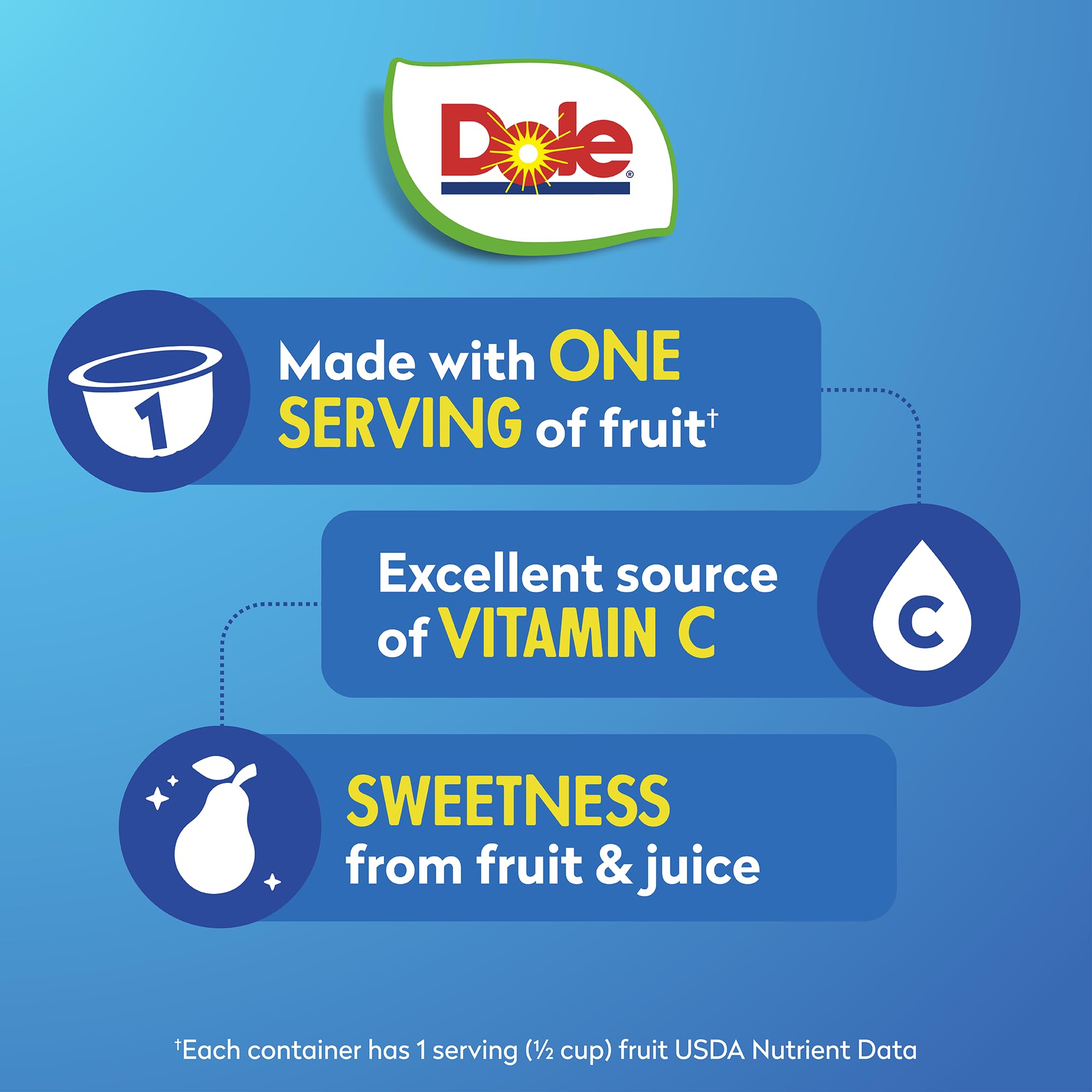 Dole®

1

Made with ONE SERVING of fruit†

Excellent source of VITAMIN C

C

SWEETNESS from fruit & juice

†Each container has 1 serving (½ cup) fruit USDA Nutrient Data